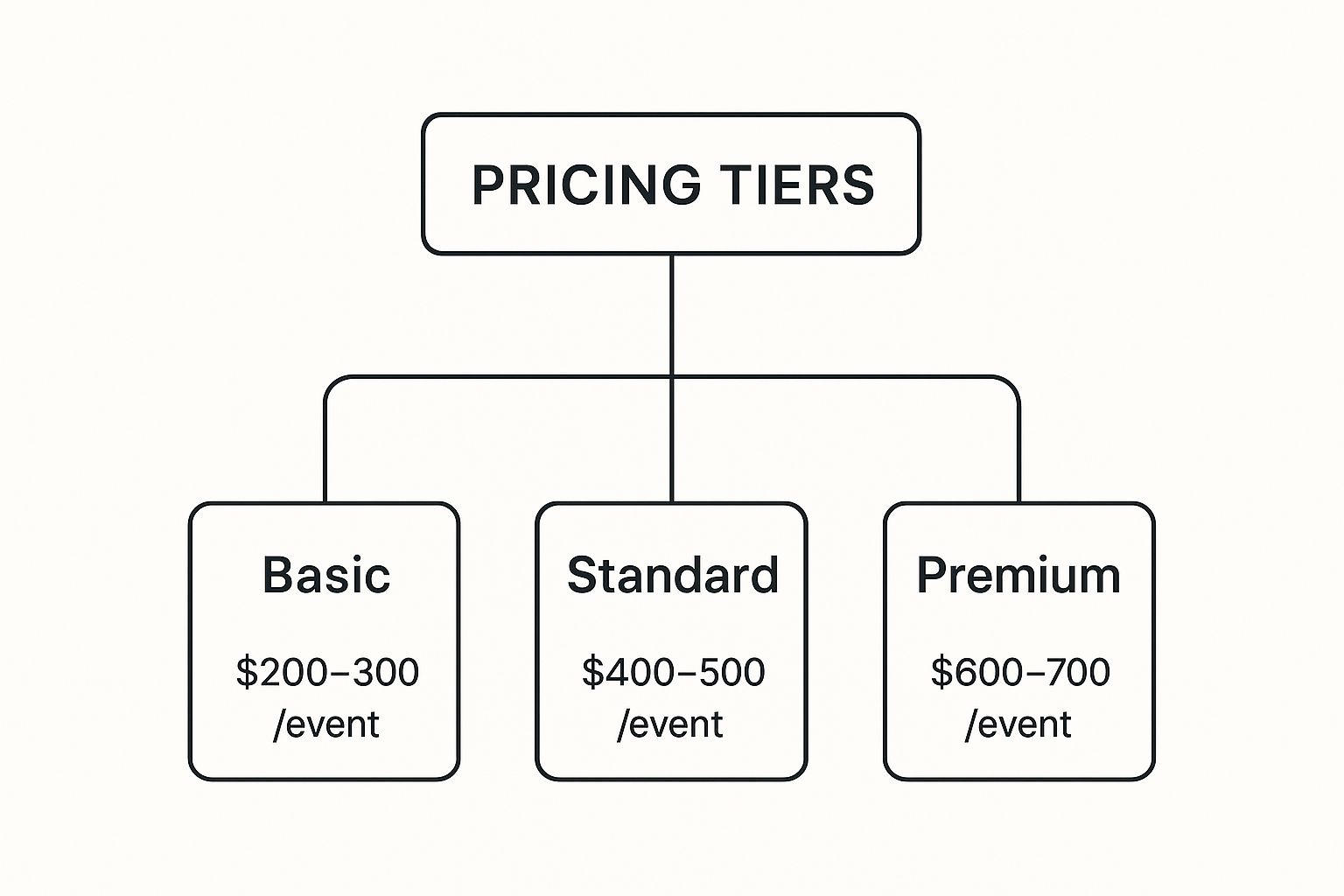 PRICING TIERS

Basic

\$200–300 /event

Standard

\$400–500 /event

Premium

\$600–700 /event